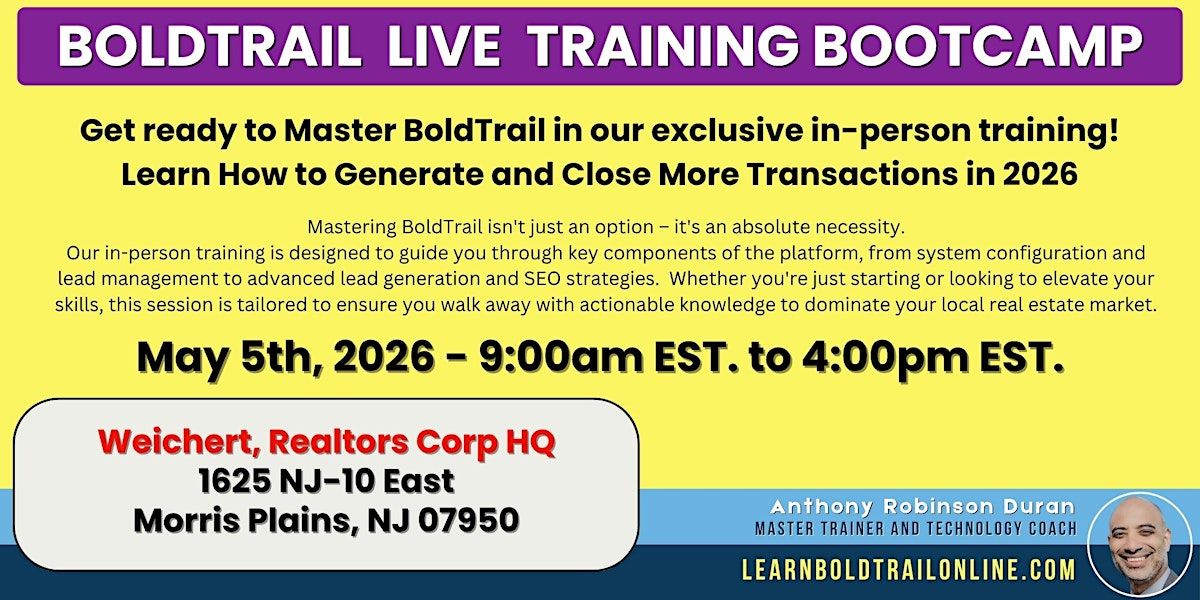 BOLDTRAIL LIVE TRAINING BOOTCAMP

Get ready to Master BoldTrail in our exclusive in-person training!
Learn How to Generate and Close More Transactions in 2026

Mastering BoldTrail isn't just an option – it's an absolute necessity.
Our in-person training is designed to guide you through key components of the platform, from system configuration and lead management to advanced lead generation and SEO strategies. Whether you're just starting or looking to elevate your skills, this session is tailored to ensure you walk away with actionable knowledge to dominate your local real estate market.

May 5th, 2026 - 9:00am EST. to 4:00pm EST.

Weichert, Realtors Corp HQ
1625 NJ-10 East
Morris Plains, NJ 07950

Anthony Robinson Duran
MASTER TRAINER AND TECHNOLOGY COACH

LEARNBOLDTRAILONLINE.COM